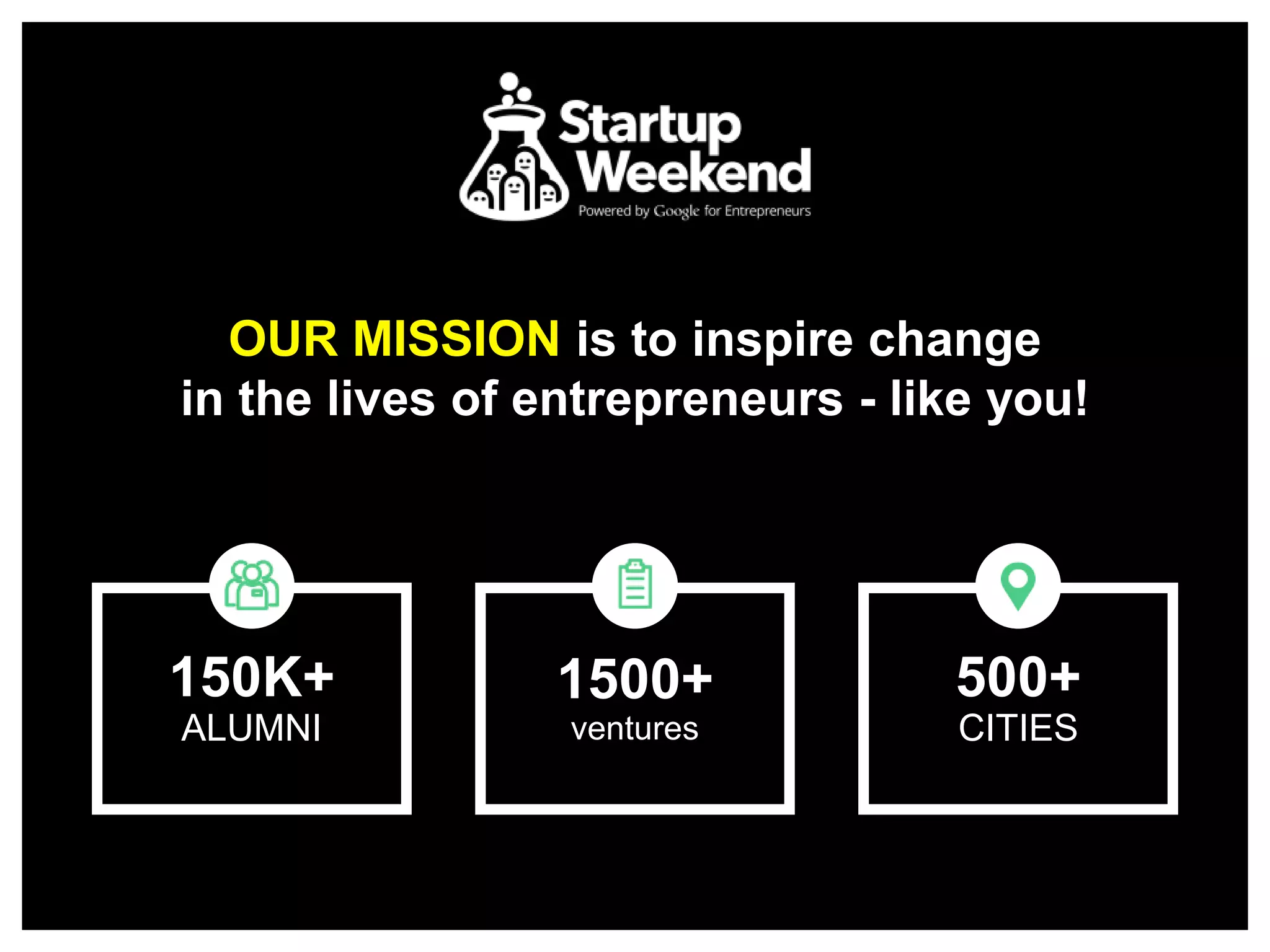 Startup Weekend
Powered by Google for Entrepreneurs

OUR MISSION is to inspire change in the lives of entrepreneurs - like you!

150K+
ALUMNI

1500+
ventures

500+
CITIES